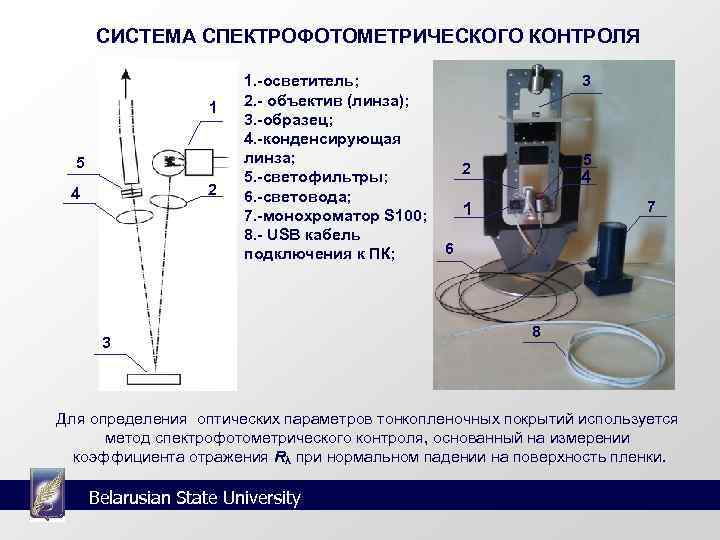 СИСТЕМА СПЕКТРОФОТОМЕТРИЧЕСКОГО КОНТРОЛЯ

1

5

4

2

3

1.-осветитель;
2.- объектив (линза);
3.-образец;
4.-конденсирующая линза;
5.-светофильтры;
6.-световода;
7.-монохроматор S100;
8.- USB кабель подключения к ПК;

3

2

5

4

1

7

6

8

Для определения оптических параметров тонкопленочных покрытий используется метод спектрофотометрического контроля, основанный на измерении коэффициента отражения $R_\lambda$ при нормальном падении на поверхность пленки.

Belarusian State University